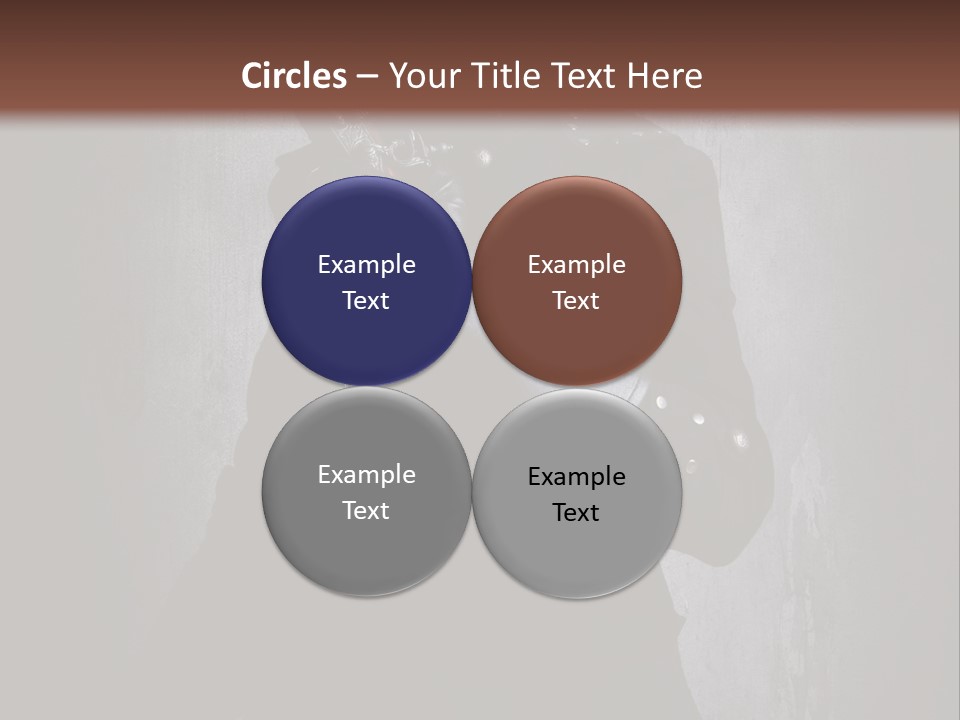 Circles – Your Title Text Here

Example Text

Example Text

Example Text

Example Text